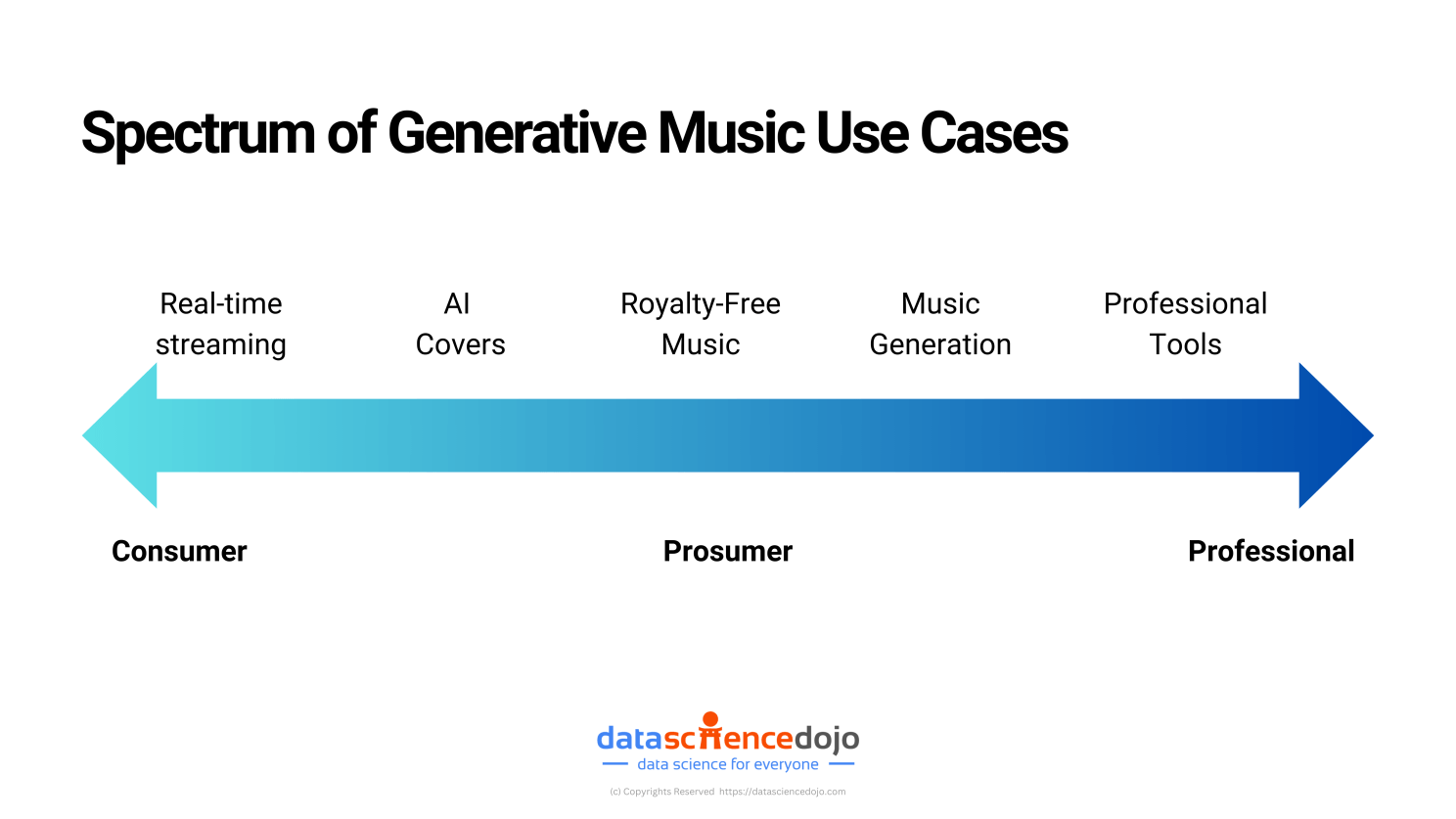 Spectrum of Generative Music Use Cases

Real-time streaming

AI Covers

Royalty-Free Music

Music Generation

Professional Tools

Consumer

Prosumer

Professional

datasciencedojo

data science for everyone

(c) Copyrights Reserved https://datasciencedojo.com